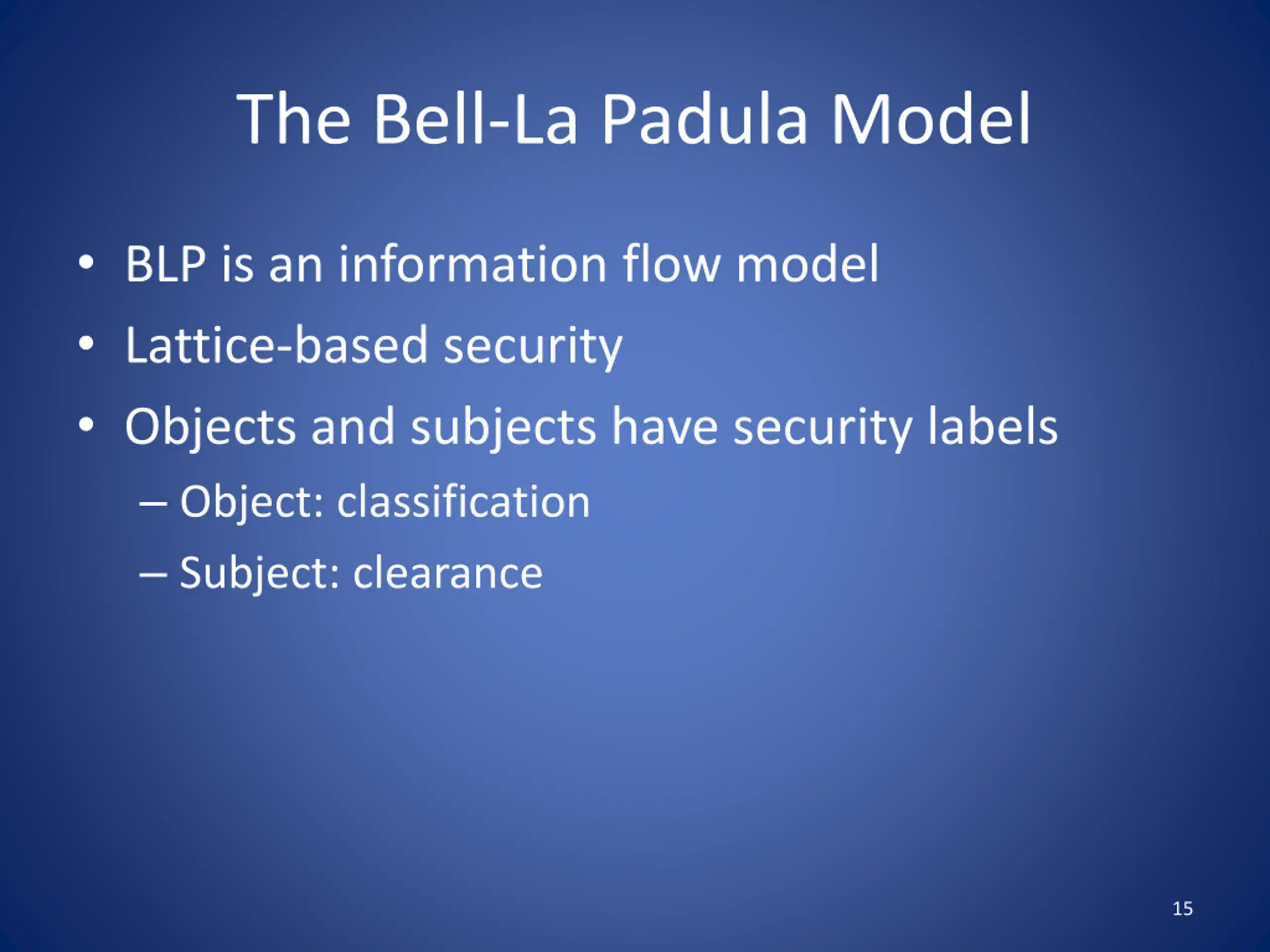 The Bell-La Padula Model

• BLP is an information flow model
• Lattice-based security
• Objects and subjects have security labels
  – Object: classification
  – Subject: clearance

15